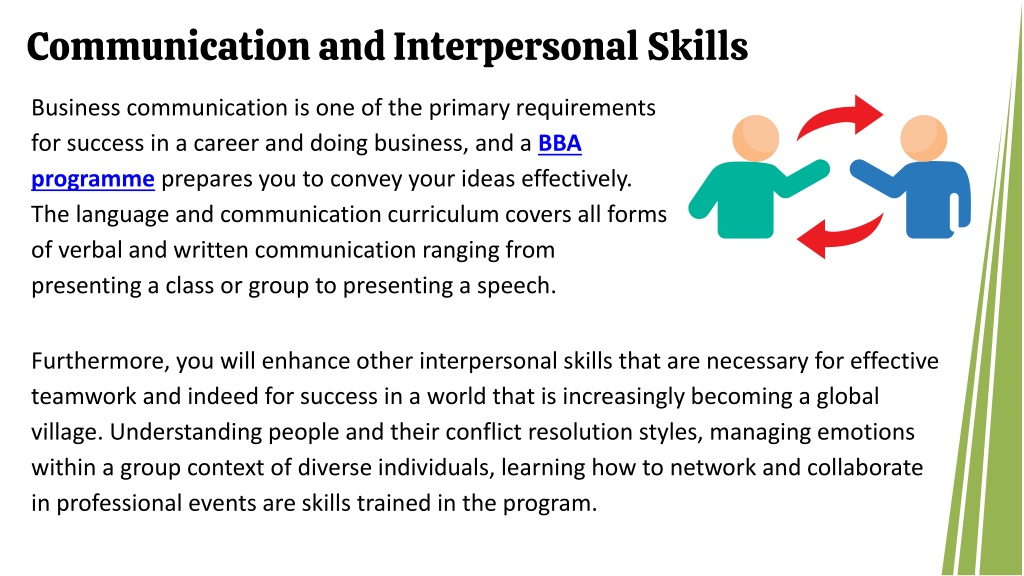 Communication and Interpersonal Skills

Business communication is one of the primary requirements for success in a career and doing business, and a BBA programme prepares you to convey your ideas effectively. The language and communication curriculum covers all forms of verbal and written communication ranging from presenting a class or group to presenting a speech.

Furthermore, you will enhance other interpersonal skills that are necessary for effective teamwork and indeed for success in a world that is increasingly becoming a global village. Understanding people and their conflict resolution styles, managing emotions within a group context of diverse individuals, learning how to network and collaborate in professional events are skills trained in the program.